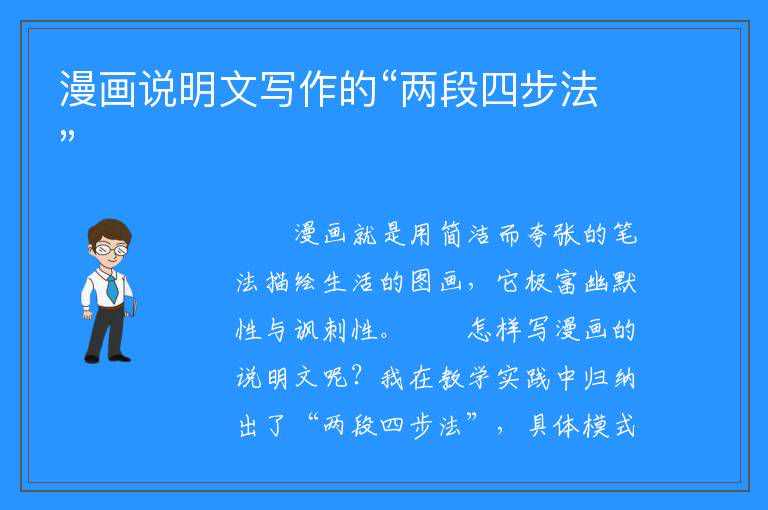 漫画说明文写作的“两段四步法”

漫画就是用简洁而夸张的笔法描绘生活的图画，它极富幽默性与讽刺性。　　怎样写漫画的说明文呢？我在教学实践中归纳出了“两段四步法”，具体模式